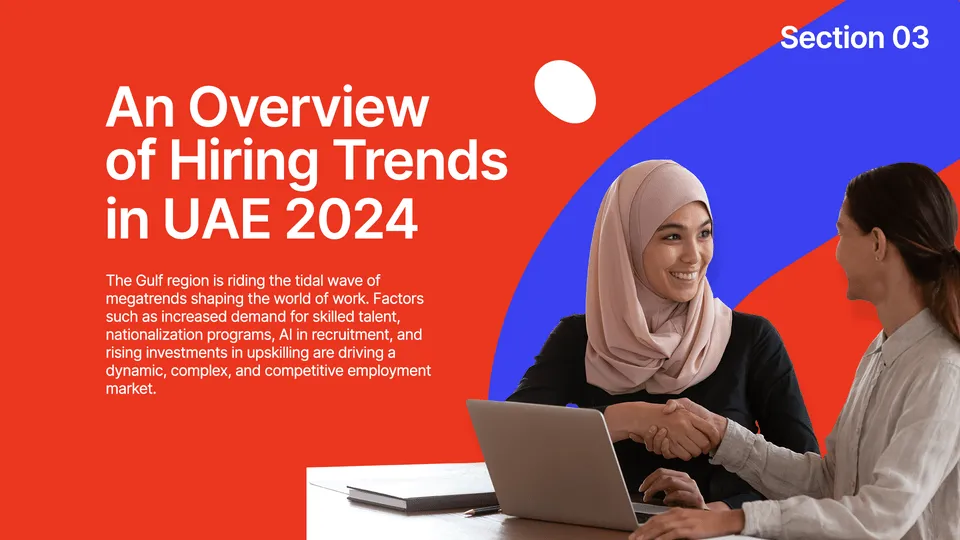 Section 03

An Overview of Hiring Trends in UAE 2024

The Gulf region is riding the tidal wave of megatrends shaping the world of work. Factors such as increased demand for skilled talent, nationalization programs, AI in recruitment, and rising investments in upskilling are driving a dynamic, complex, and competitive employment market.